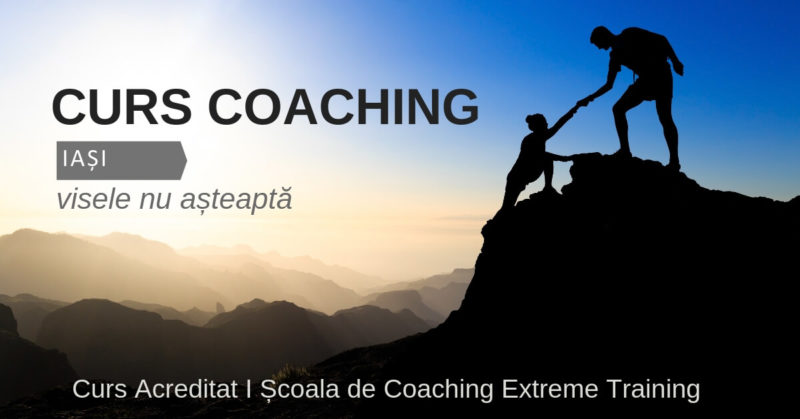 CURS COACHING

IAȘI

visele nu așteaptă

Curs Acreditat I Școala de Coaching Extreme Training